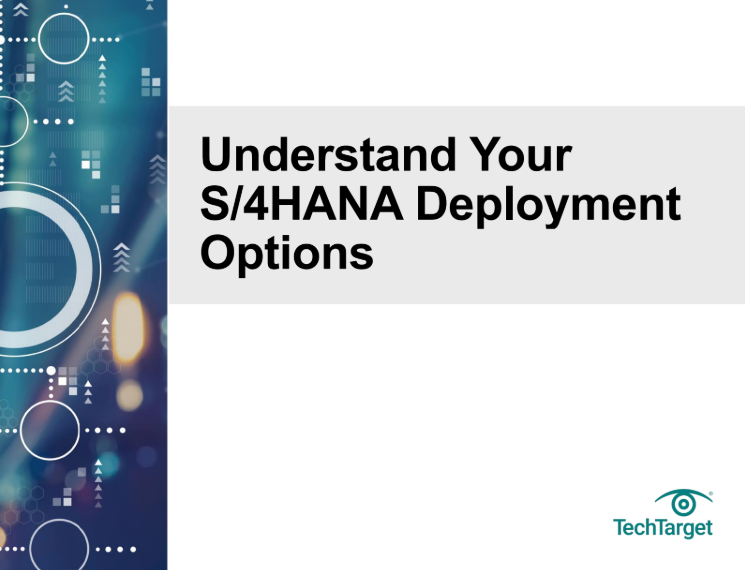 Understand Your S/4HANA Deployment Options

TechTarget